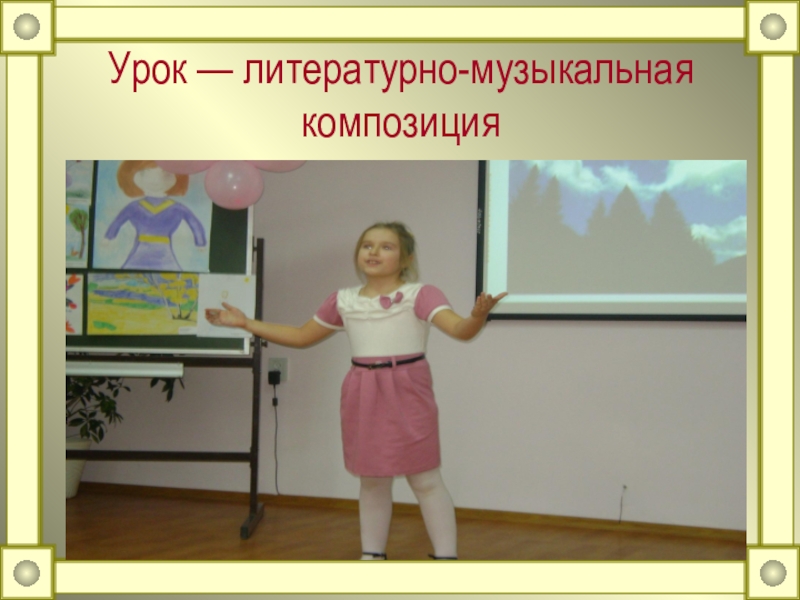 Урок — литературно-музыкальная композиция